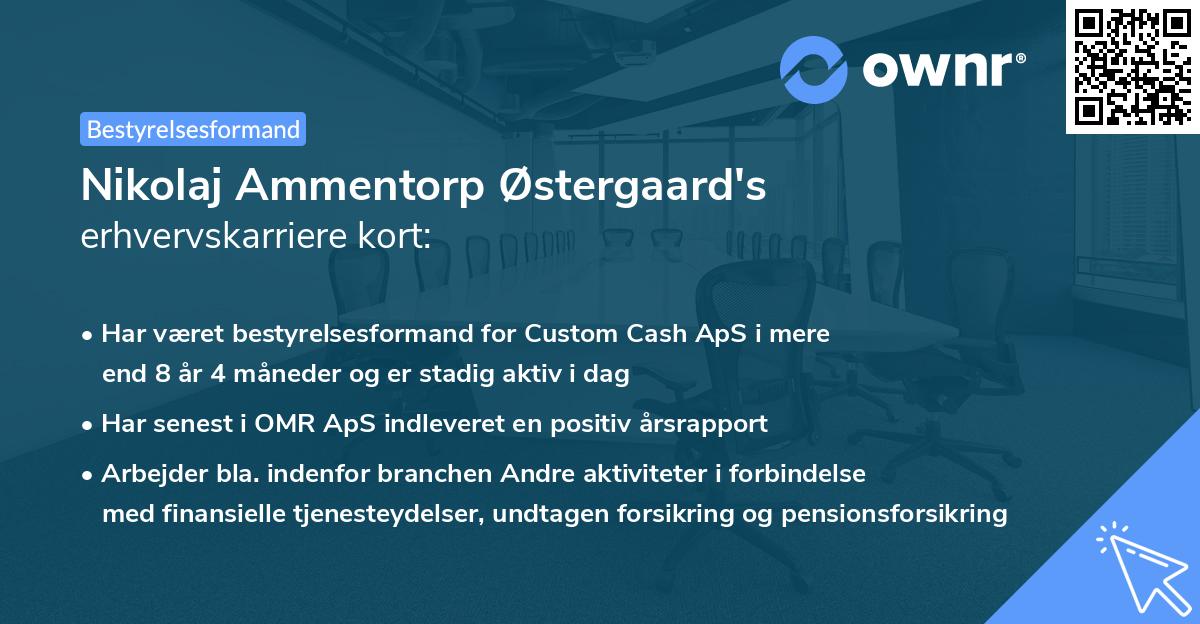 ownr®

Bestyrelsesformand

Nikolaj Ammentorp Østergaard's erhvervskarriere kort:

• Har været bestyrelsesformand for Custom Cash ApS i mere end 8 år 4 måneder og er stadig aktiv i dag

• Har senest i OMR ApS indleveret en positiv årsrapport

• Arbejder bla. indenfor branchen Andre aktiviteter i forbindelse med finansielle tjenesteydelser, undtagen forsikring og pensionsforsikring